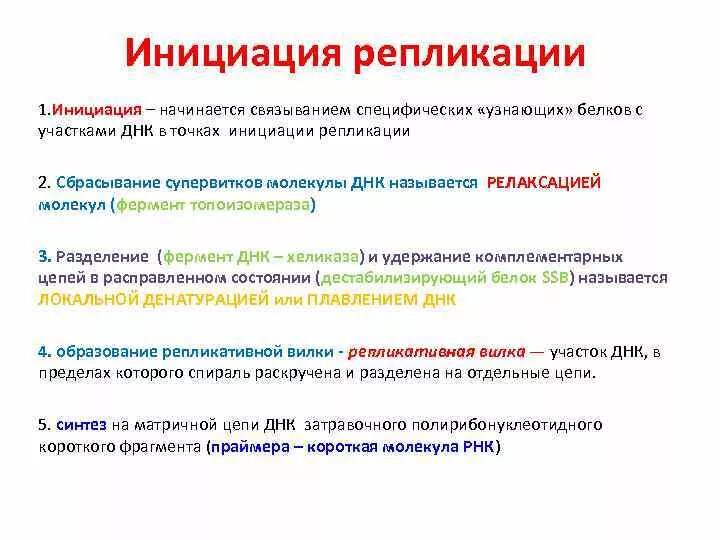 Инициация репликации

1.Инициация – начинается связыванием специфических «узнающих» белков с участками ДНК в точках инициации репликации

2. Сбрасывание супервитков молекулы ДНК называется РЕЛАКСАЦИЕЙ молекул (фермент топоизомераза)

3. Разделение (фермент ДНК – хеликаза) и удержание комплементарных цепей в расправленном состоянии (дестабилизирующий белок SSB) называется ЛОКАЛЬНОЙ ДЕНАТУРАЦИЕЙ или ПЛАВЛЕНИЕМ ДНК

4. образование репликативной вилки - репликативная вилка — участок ДНК, в пределах которого спираль раскручена и разделена на отдельные цепи.

5. синтез на матричной цепи ДНК затравочного полирибонуклеотидного короткого фрагмента (праймера – короткая молекула РНК)